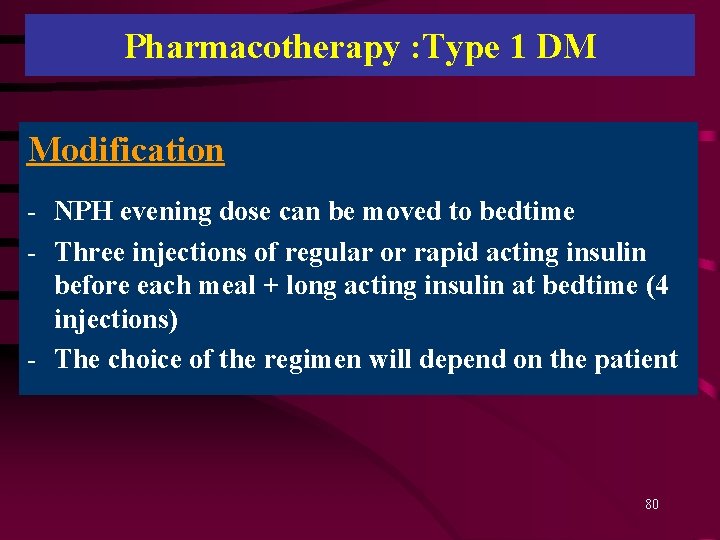 Pharmacotherapy :Type 1 DM

Modification

- NPH evening dose can be moved to bedtime
- Three injections of regular or rapid acting insulin before each meal + long acting insulin at bedtime (4 injections)
- The choice of the regimen will depend on the patient

80